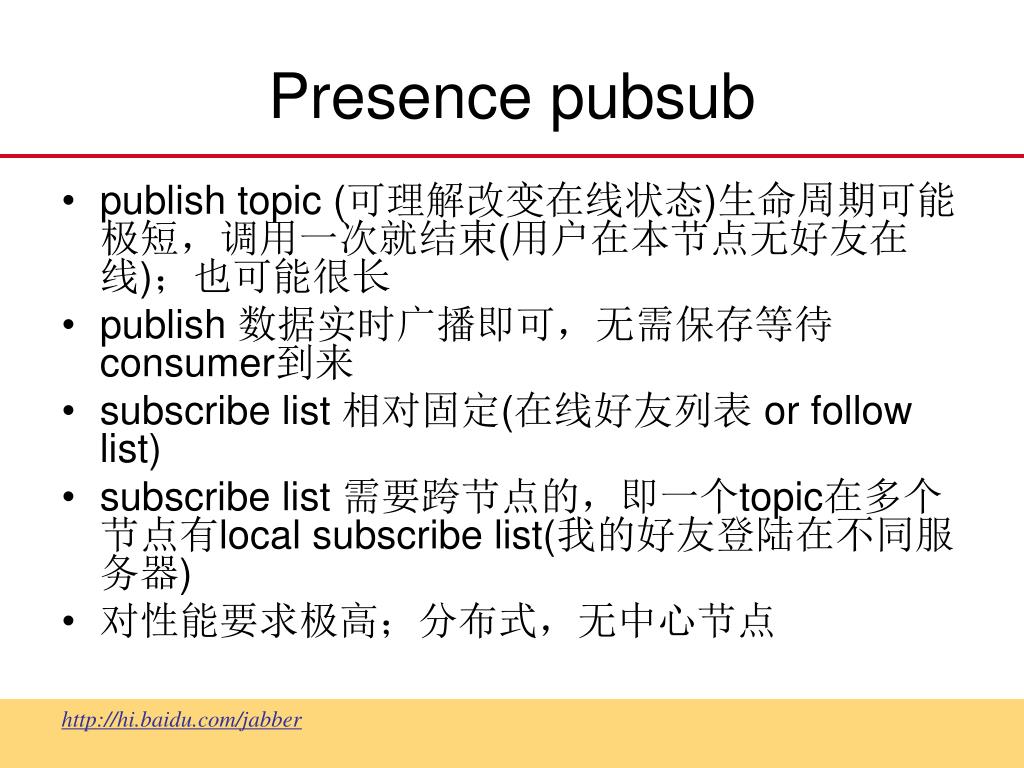 Presence pubsub

• publish topic (可理解改变在线状态)生命周期可能极短，调用一次就结束(用户在本节点无好友在线)；也可能很长
• publish 数据实时广播即可，无需保存等待consumer到来
• subscribe list 相对固定(在线好友列表 or follow list)
• subscribe list 需要跨节点的，即一个topic在多个节点有local subscribe list(我的好友登陆在不同服务器)
• 对性能要求极高；分布式，无中心节点

http://hi.baidu.com/jabber